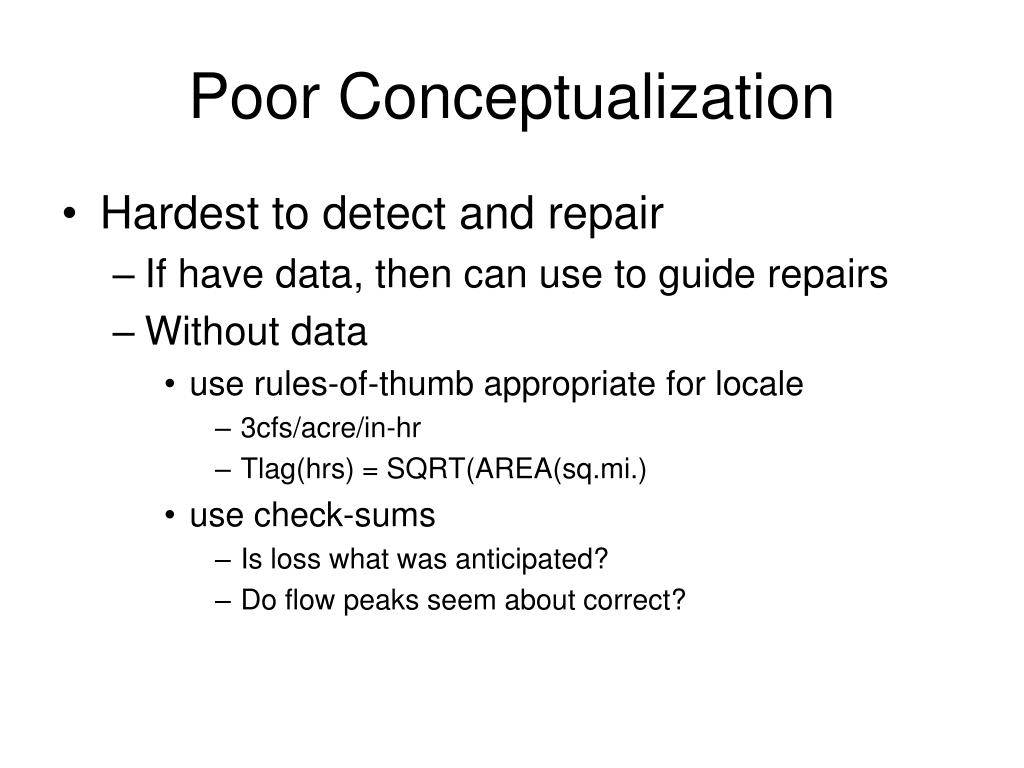 Poor Conceptualization

• Hardest to detect and repair
– If have data, then can use to guide repairs
– Without data
• use rules-of-thumb appropriate for locale
– 3cfs/acre/in-hr
– Tlag(hrs) = SQRT(AREA(sq.mi.)
• use check-sums
– Is loss what was anticipated?
– Do flow peaks seem about correct?